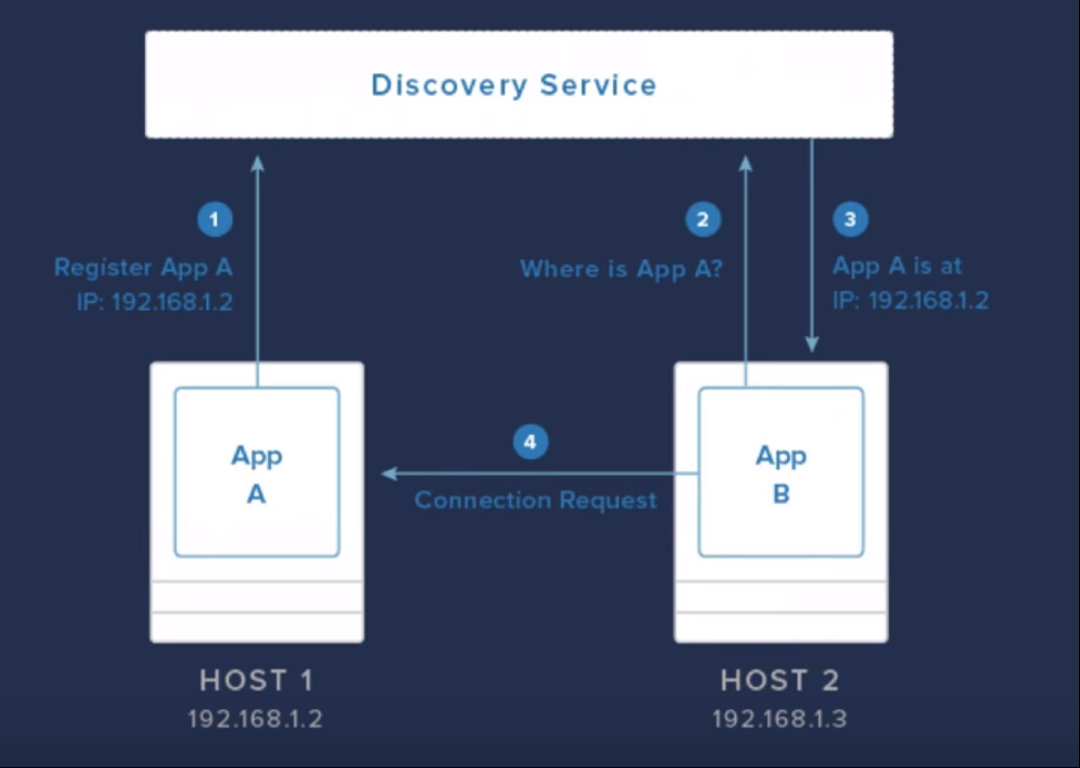 Discovery Service

1
Register App A
IP: 192.168.1.2

2
Where is App A?

3
App A is at
IP: 192.168.1.2

App
A

4
Connection Request

App
B

HOST 1
192.168.1.2

HOST 2
192.168.1.3